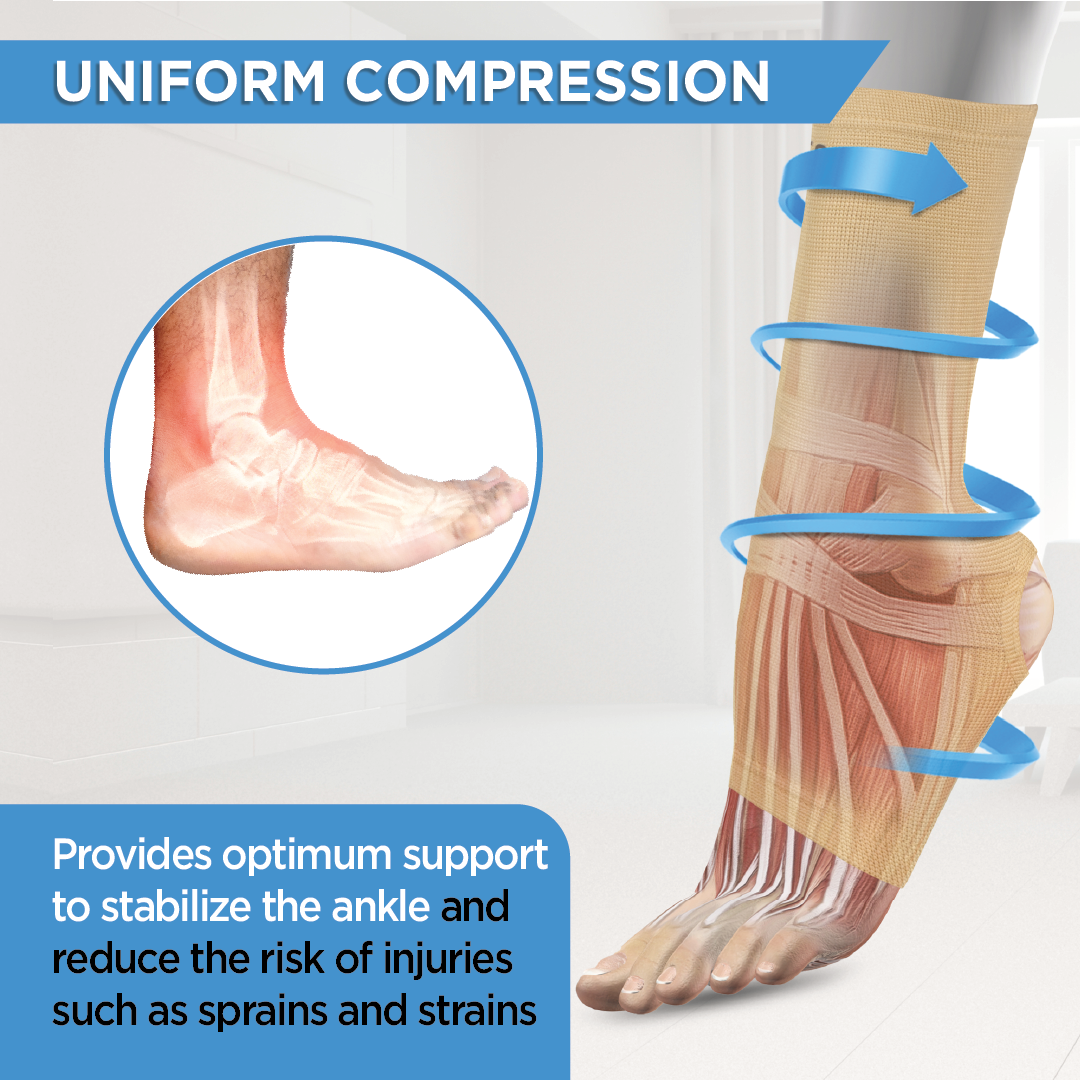 UNIFORM COMPRESSION

Provides optimum support to stabilize the ankle and reduce the risk of injuries such as sprains and strains